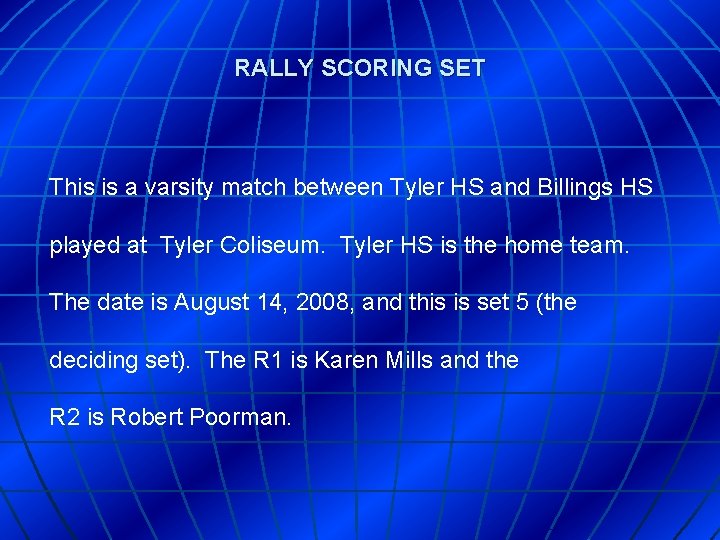 RALLY SCORING SET

This is a varsity match between Tyler HS and Billings HS played at Tyler Coliseum. Tyler HS is the home team. The date is August 14, 2008, and this is set 5 (the deciding set). The R1 is Karen Mills and the R2 is Robert Poorman.